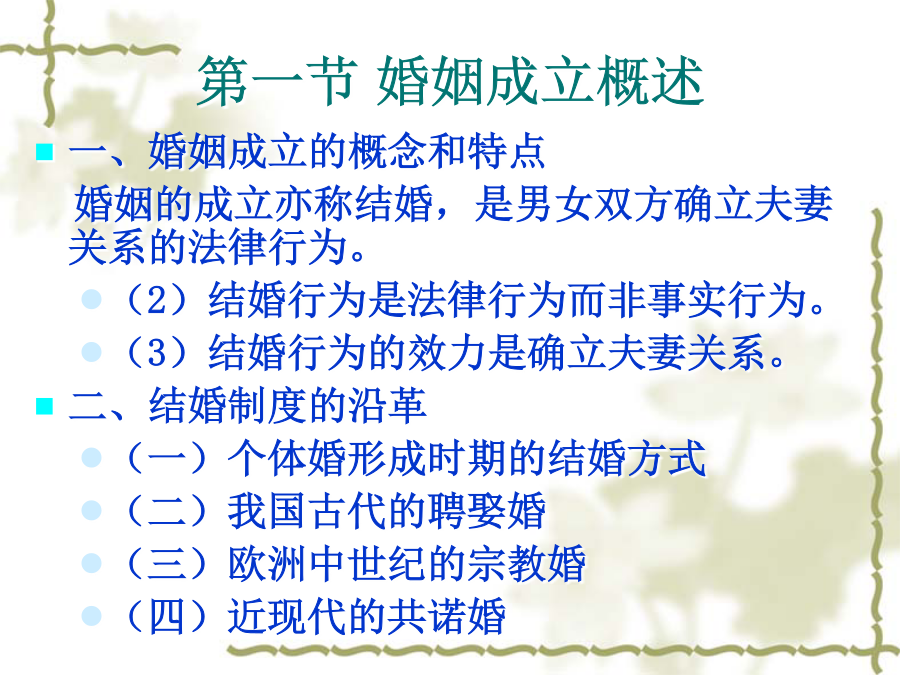 第一节 婚姻成立概述

一、婚姻成立的概念和特点

婚姻的成立亦称结婚，是男女双方确立夫妻关系的法律行为。

（2）结婚行为是法律行为而非事实行为。

（3）结婚行为的效力是确立夫妻关系。

二、结婚制度的沿革

（一）个体婚形成时期的结婚方式

（二）我国古代的聘娶婚

（三）欧洲中世纪的宗教婚

（四）近现代的共诺婚